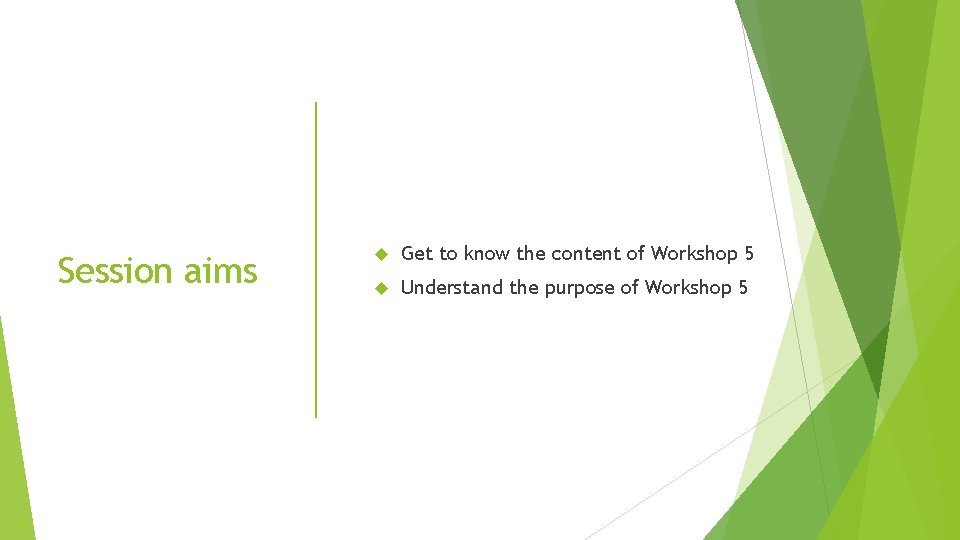 Session aims

Get to know the content of Workshop 5

Understand the purpose of Workshop 5